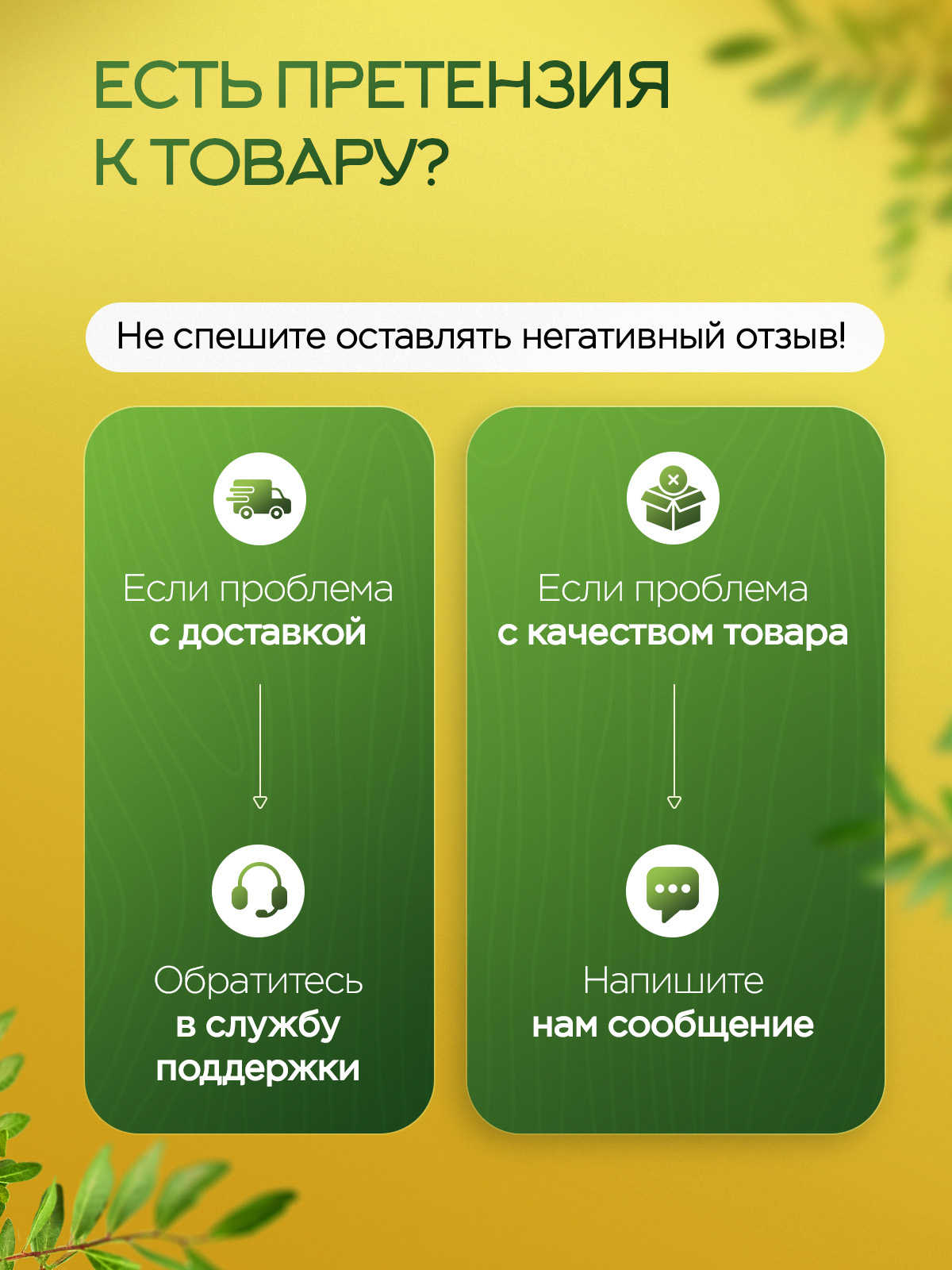 ЕСТЬ ПРЕТЕНЗИЯ К ТОВАРУ?

Не спешите оставлять негативный отзыв!

Если проблема
с доставкой

Обратитесь
в службу
поддержки

Если проблема
с качеством товара

Напишите
нам сообщение